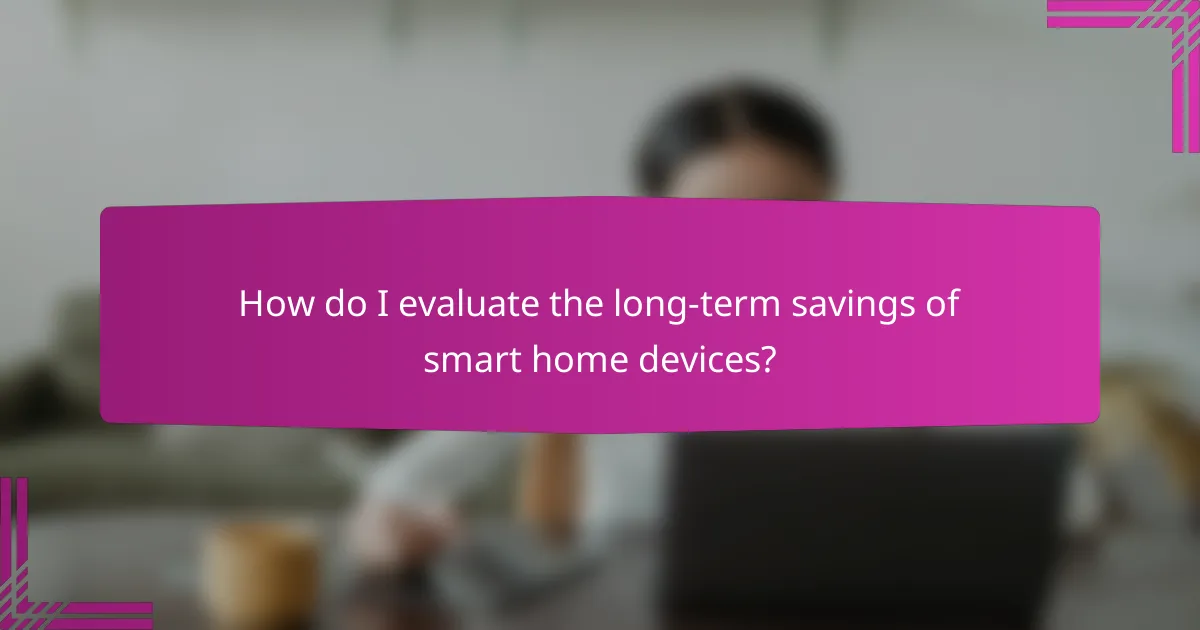 How do I evaluate the long-term savings of smart home devices?